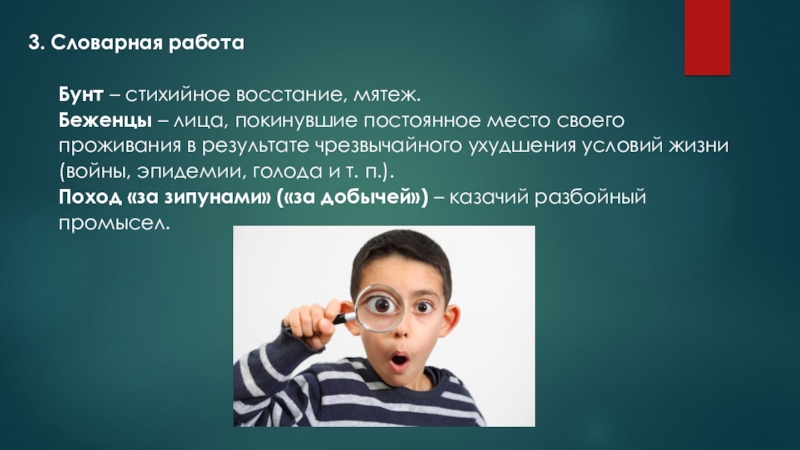 3. Словарная работа

Бунт – стихийное восстание, мятеж.
Беженцы – лица, покинувшие постоянное место своего проживания в результате чрезвычайного ухудшения условий жизни (войны, эпидемии, голода и т. п.).
Поход «за зипунами» («за добычей») – казачий разбойный промысел.